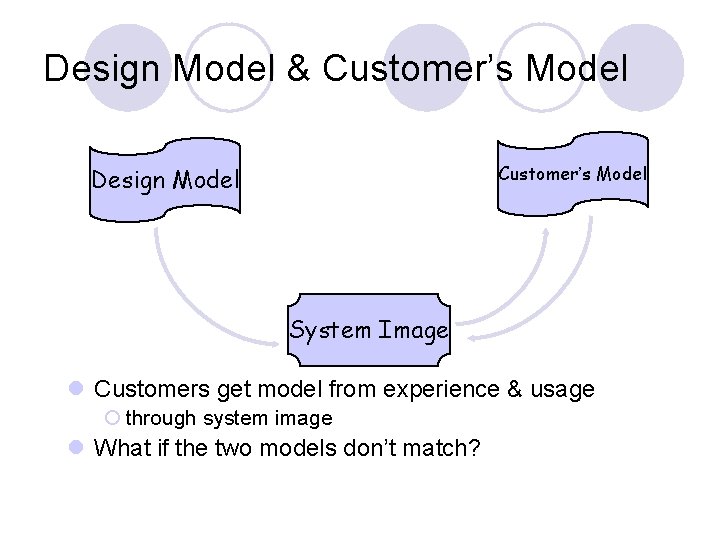 Design Model & Customer's Model

Design Model

Customer's Model

System Image

Customers get model from experience & usage

through system image

What if the two models don't match?